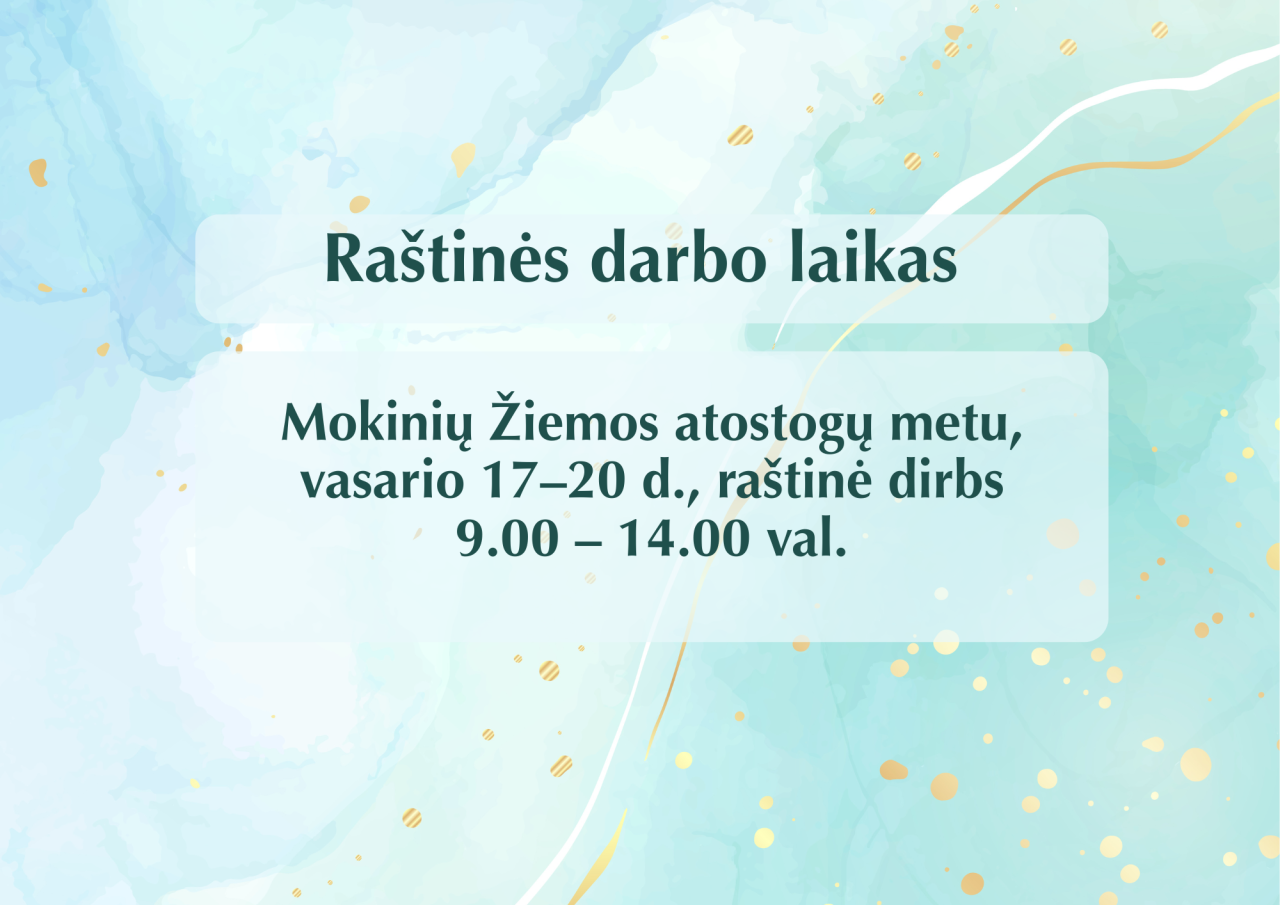 Raštinės darbo laikas

Mokinių Žiemos atostogų metu, vasario 17–20 d., raštinė dirbs 9.00 – 14.00 val.